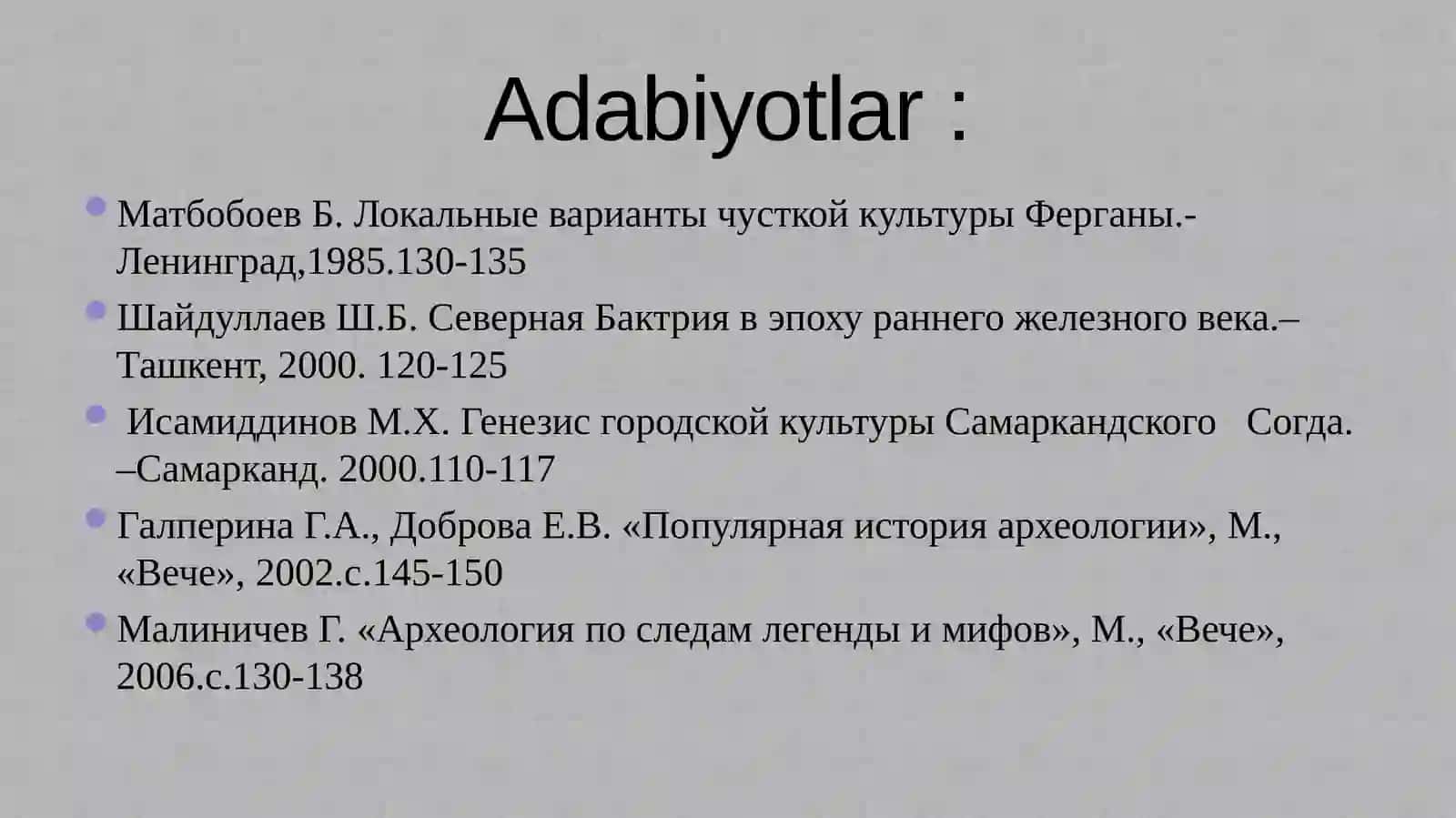 Adabiyotlar :

Матбобоев Б. Локальные варианты чусткой культуры Ферганы.- Ленинград,1985.130-135

Шайдуллаев Ш.Б. Северная Бактрия в эпоху раннего железного века.– Ташкент, 2000. 120-125

Исамиддинов М.Х. Генезис городской культуры Самаркандского Согда. –Самарканд. 2000.110-117

Галперина Г.А., Доброва Е.В. «Популярная история археологии», М., «Вече», 2002.с.145-150

Малиничев Г. «Археология по следам легенды и мифов», М., «Вече», 2006.с.130-138